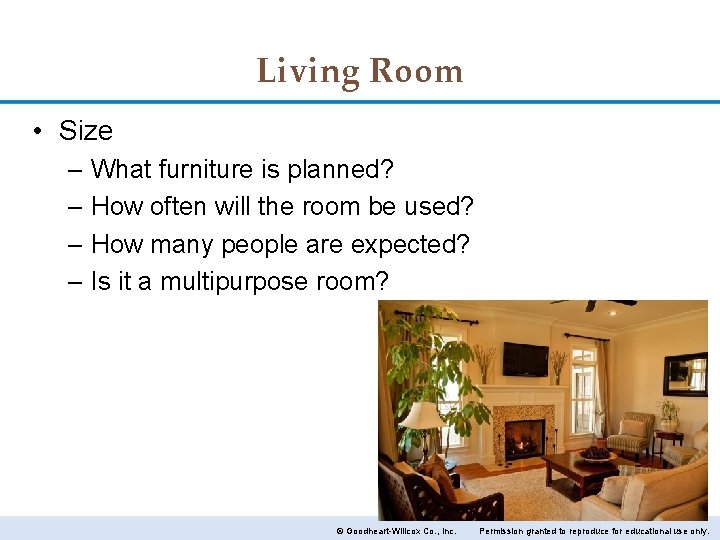 Living Room

• Size
– What furniture is planned?
– How often will the room be used?
– How many people are expected?
– Is it a multipurpose room?

© Goodheart-Willcox Co., Inc. Permission granted to reproduce for educational use only.